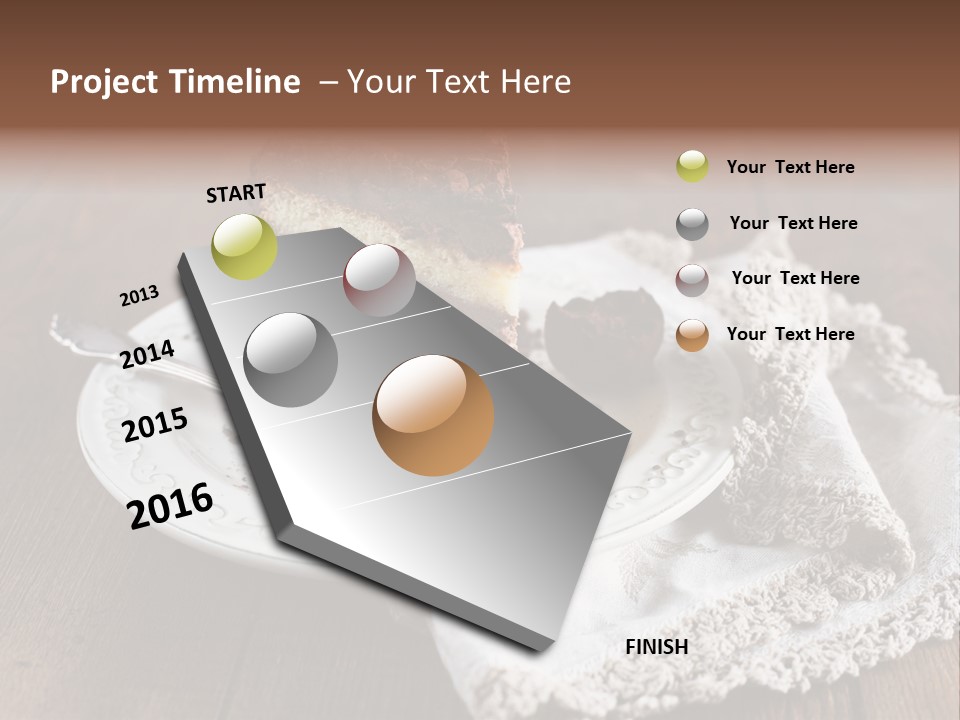 Project Timeline – Your Text Here

START

2013

2014

2015

2016

FINISH

Your Text Here

Your Text Here

Your Text Here

Your Text Here